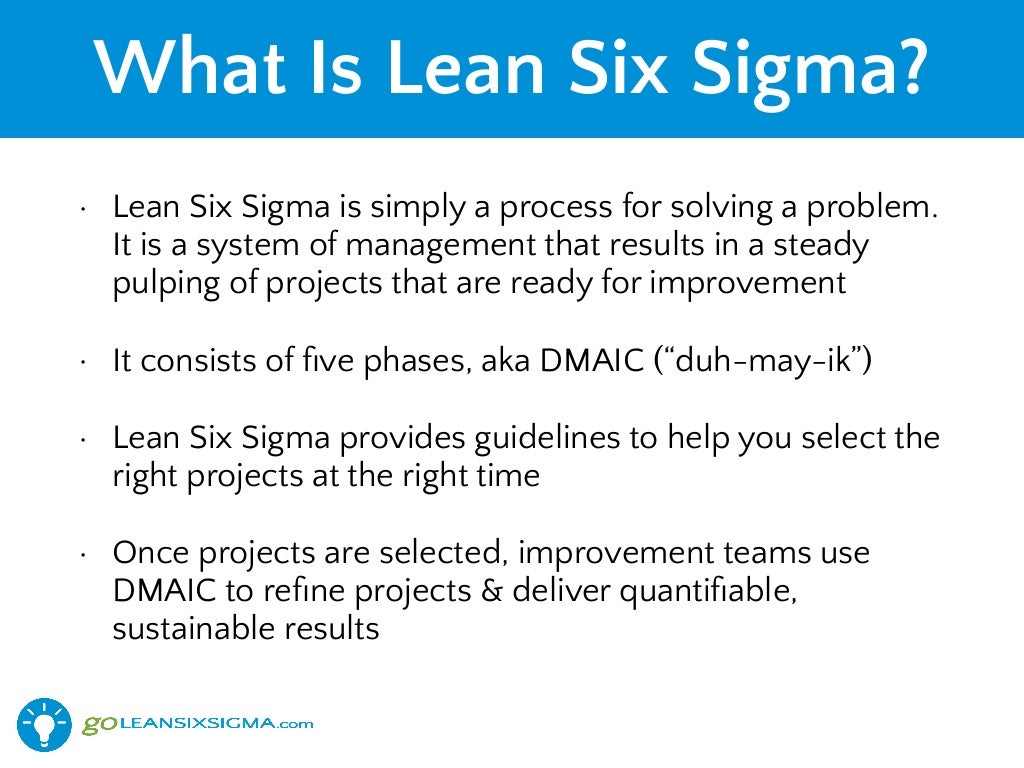 What Is Lean Six Sigma?

· Lean Six Sigma is simply a process for solving a problem. It is a system of management that results in a steady pulping of projects that are ready for improvement

· It consists of five phases, aka DMAIC ("duh-may-ik")

· Lean Six Sigma provides guidelines to help you select the right projects at the right time

· Once projects are selected, improvement teams use DMAIC to refine projects & deliver quantifiable, sustainable results

goLEANSIXSIGMA.com